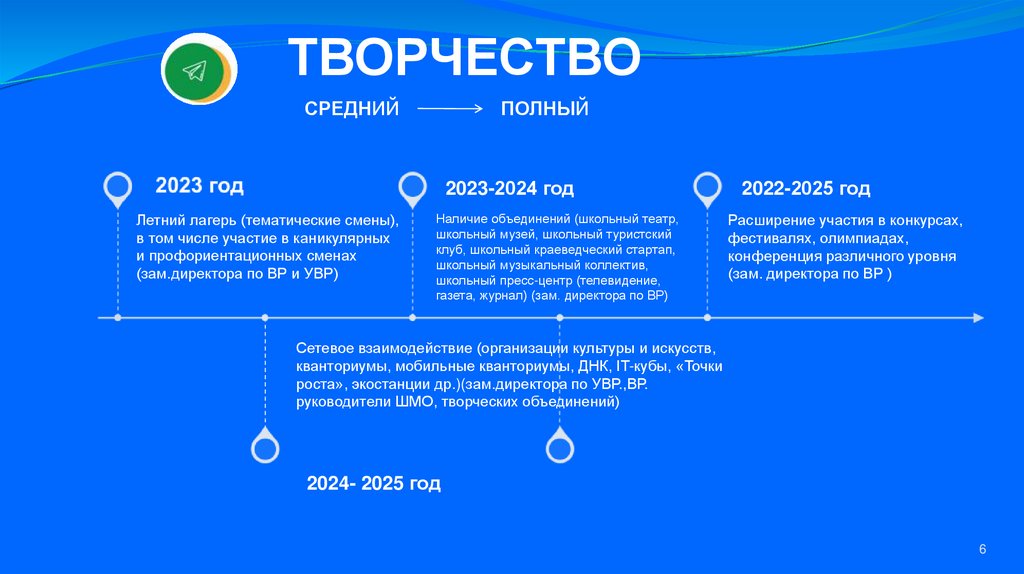 ТВОРЧЕСТВО

СРЕДНИЙ ⟶ ПОЛНЫЙ

2023 год

Летний лагерь (тематические смены), в том числе участие в каникулярных и профориентационных сменах (зам.директора по ВР и УВР)

2023-2024 год

Наличие объединений (школьный театр, школьный музей, школьный туристский клуб, школьный краеведческий стартап, школьный музыкальный коллектив, школьный пресс-центр (телевидение, газета, журнал) (зам. директора по ВР)

2022-2025 год

Расширение участия в конкурсах, фестивалях, олимпиадах, конференция различного уровня (зам. директора по ВР )

Сетевое взаимодействие (организации культуры и искусств, кванториумы, мобильные кванториумы, ДНК, IT-кубы, «Точки роста», экостанции др.)(зам.директора по УВР.,ВР. руководители ШМО, творческих объединений)

2024- 2025 год

6